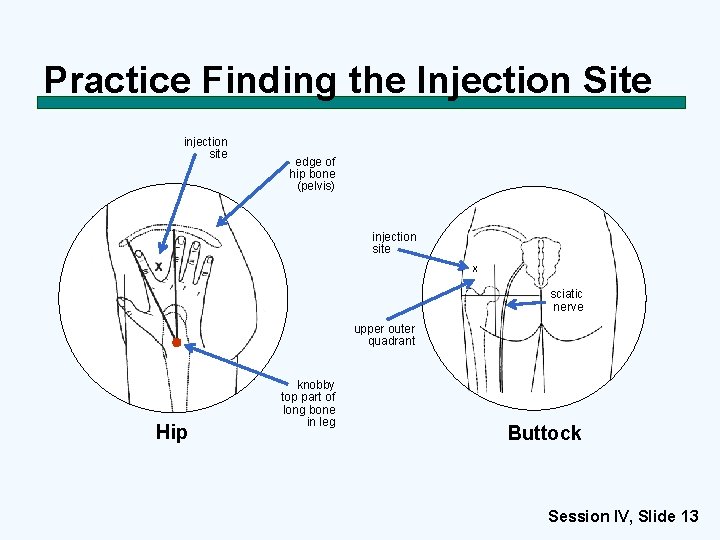 Practice Finding the Injection Site

injection site

edge of hip bone (pelvis)

x

knobby top part of long bone in leg

Hip

injection site

x

upper outer quadrant

sciatic nerve

Buttock

Session IV, Slide 13